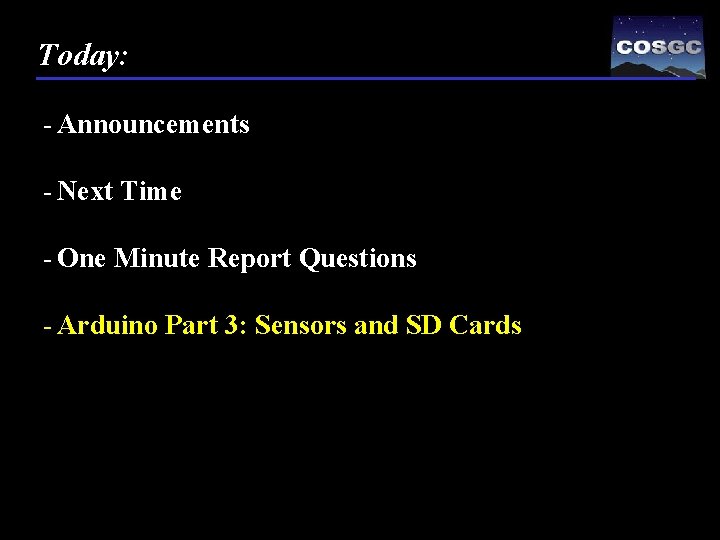 Today:

COSGC

- Announcements

- Next Time

- One Minute Report Questions

- Arduino Part 3: Sensors and SD Cards